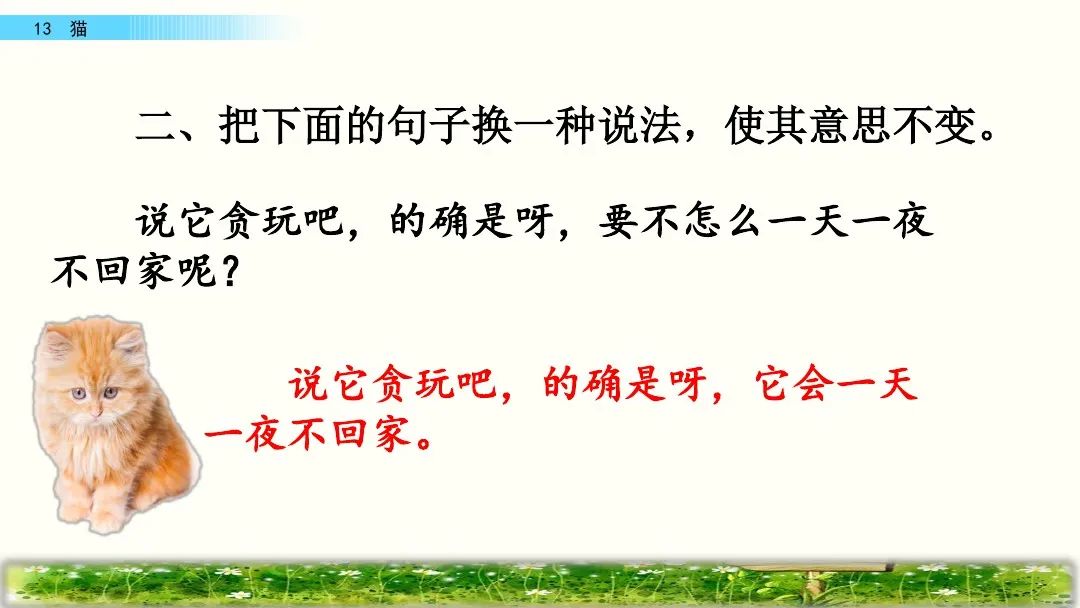 13 猫

二、把下面的句子换一种说法，使其意思不变。

说它贪玩吧，的确是呀，要不怎么一天一夜不回家呢？

说它贪玩吧，的确是呀，它会一天一夜不回家。